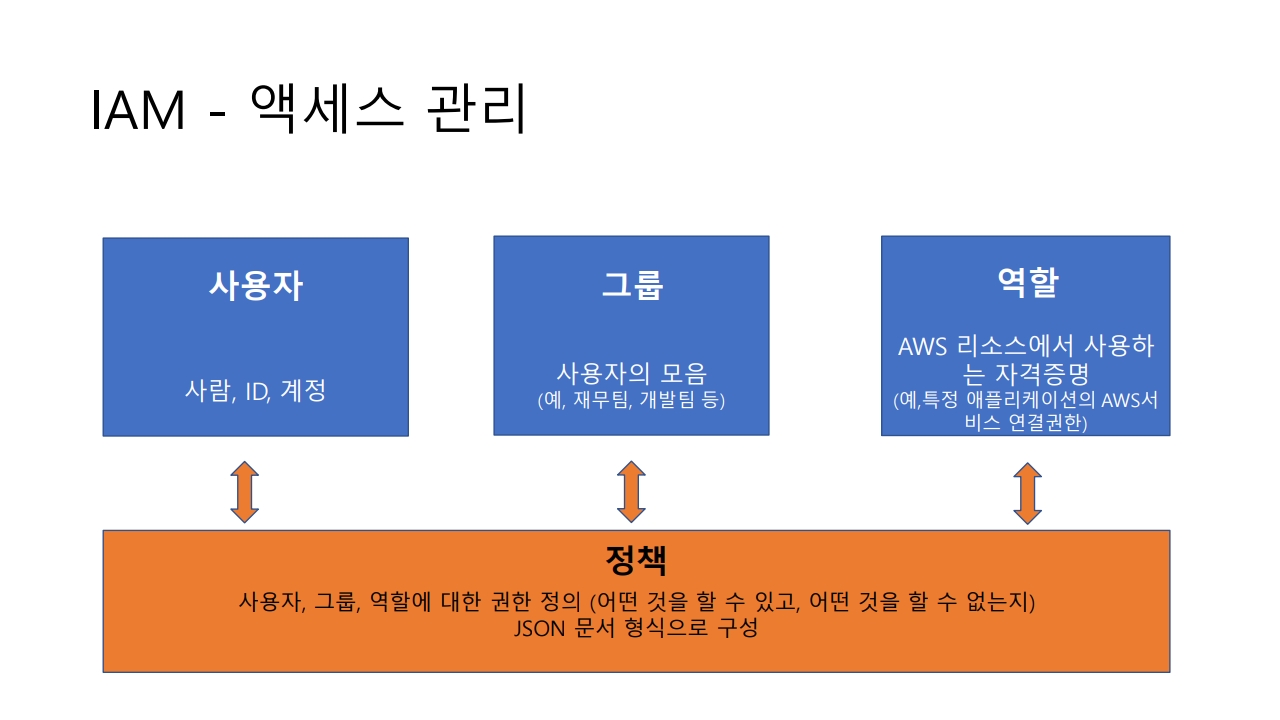 IAM - 액세스 관리

사용자

사람, ID, 계정

그룹

사용자의 모음
(예, 재무팀, 개발팀 등)

역할

AWS 리소스에서 사용하는 자격증명
(예,특정 애플리케이션의 AWS서비스 연결권한)

정책

사용자, 그룹, 역할에 대한 권한 정의 (어떤 것을 할 수 있고, 어떤 것을 할 수 없는지)
JSON 문서 형식으로 구성